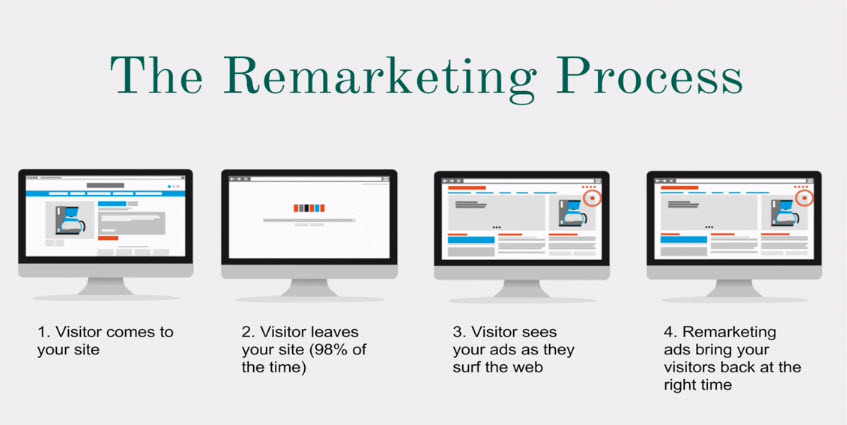 The Remarketing Process

1. Visitor comes to your site

2. Visitor leaves your site (98% of the time)

3. Visitor sees your ads as they surf the web

4. Remarketing ads bring your visitors back at the right time